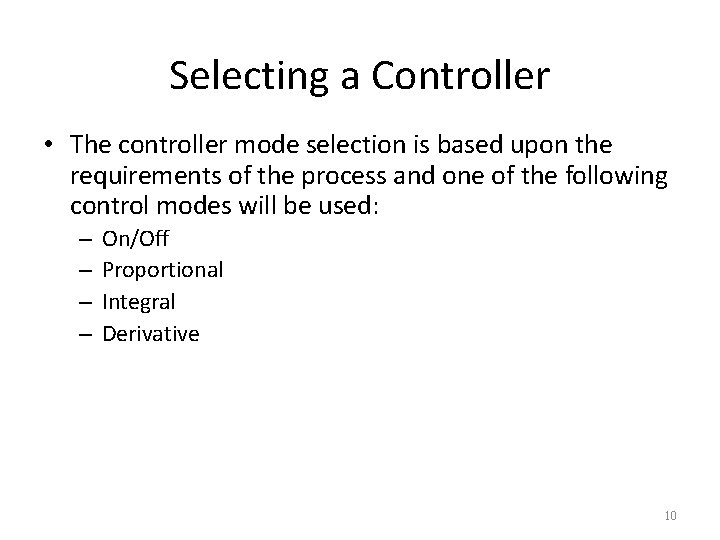 Selecting a Controller

• The controller mode selection is based upon the requirements of the process and one of the following control modes will be used:
– On/Off
– Proportional
– Integral
– Derivative

10